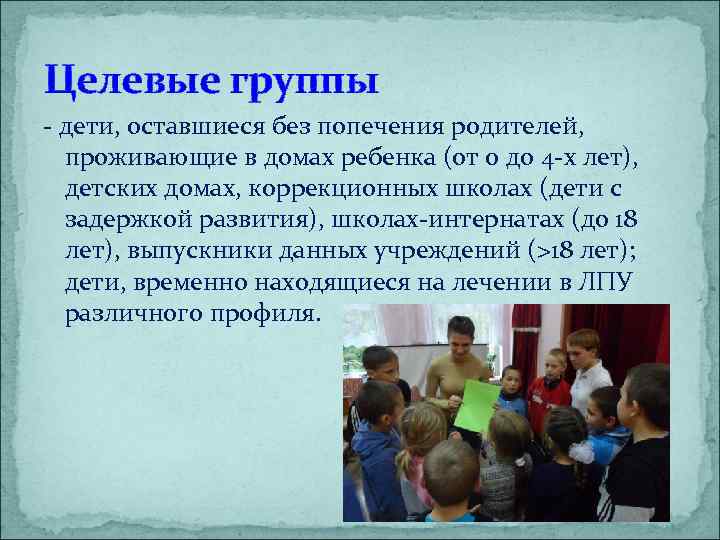 Целевые группы

- дети, оставшиеся без попечения родителей, проживающие в домах ребенка (от 0 до 4-х лет), детских домах, коррекционных школах (дети с задержкой развития), школах-интернатах (до 18 лет), выпускники данных учреждений (>18 лет); дети, временно находящиеся на лечении в ЛПУ различного профиля.